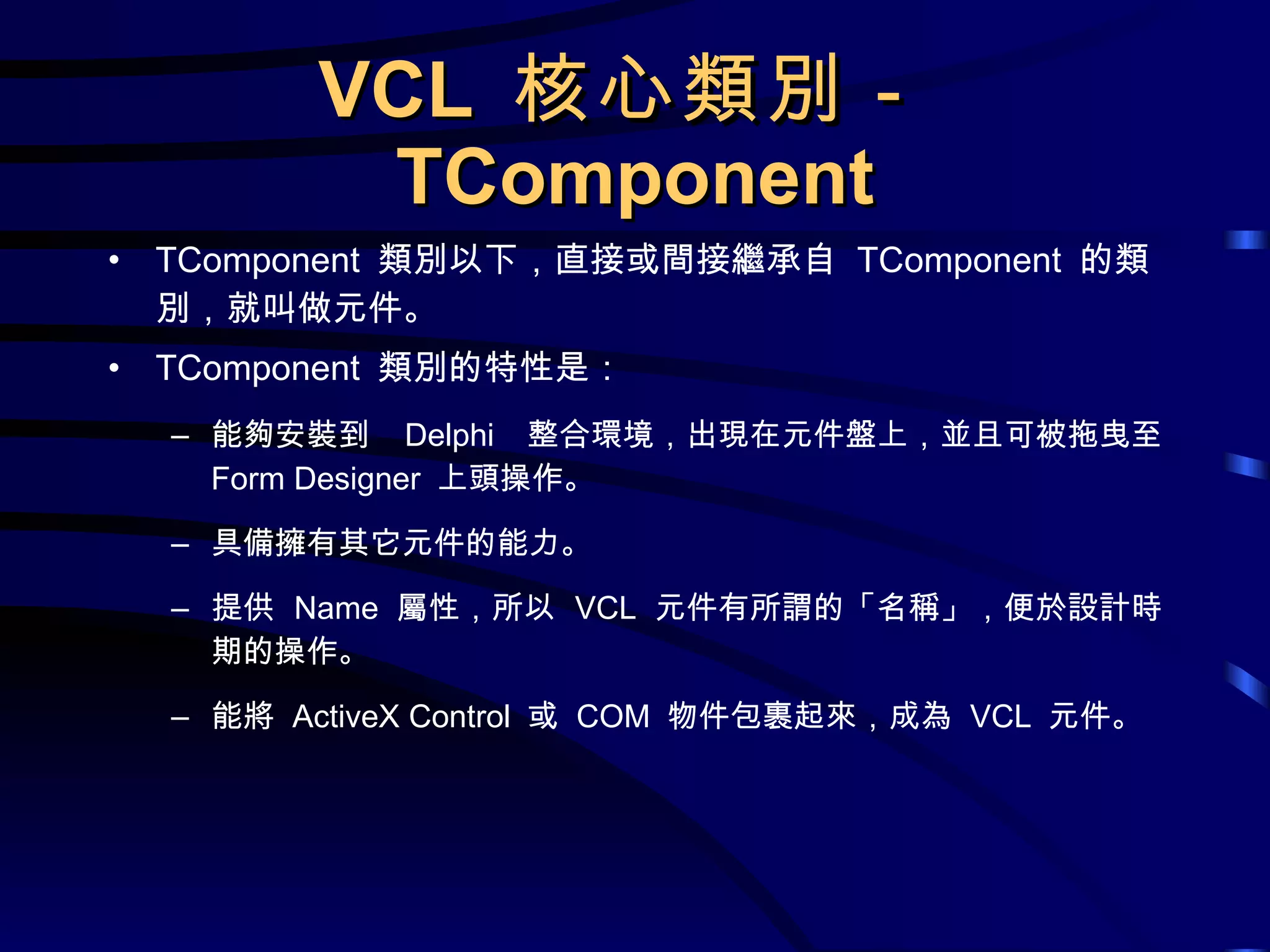 VCL 核心類別 - TComponent

• TComponent 類別以下，直接或間接繼承自 TComponent 的類別，就叫做元件。

• TComponent 類別的特性是：

– 能夠安裝到 Delphi 整合環境，出現在元件盤上，並且可被拖曳至 Form Designer 上頭操作。

– 具備擁有其它元件的能力。

– 提供 Name 屬性，所以 VCL 元件有所謂的「名稱」，便於設計時期的操作。

– 能將 ActiveX Control 或 COM 物件包裹起來，成為 VCL 元件。